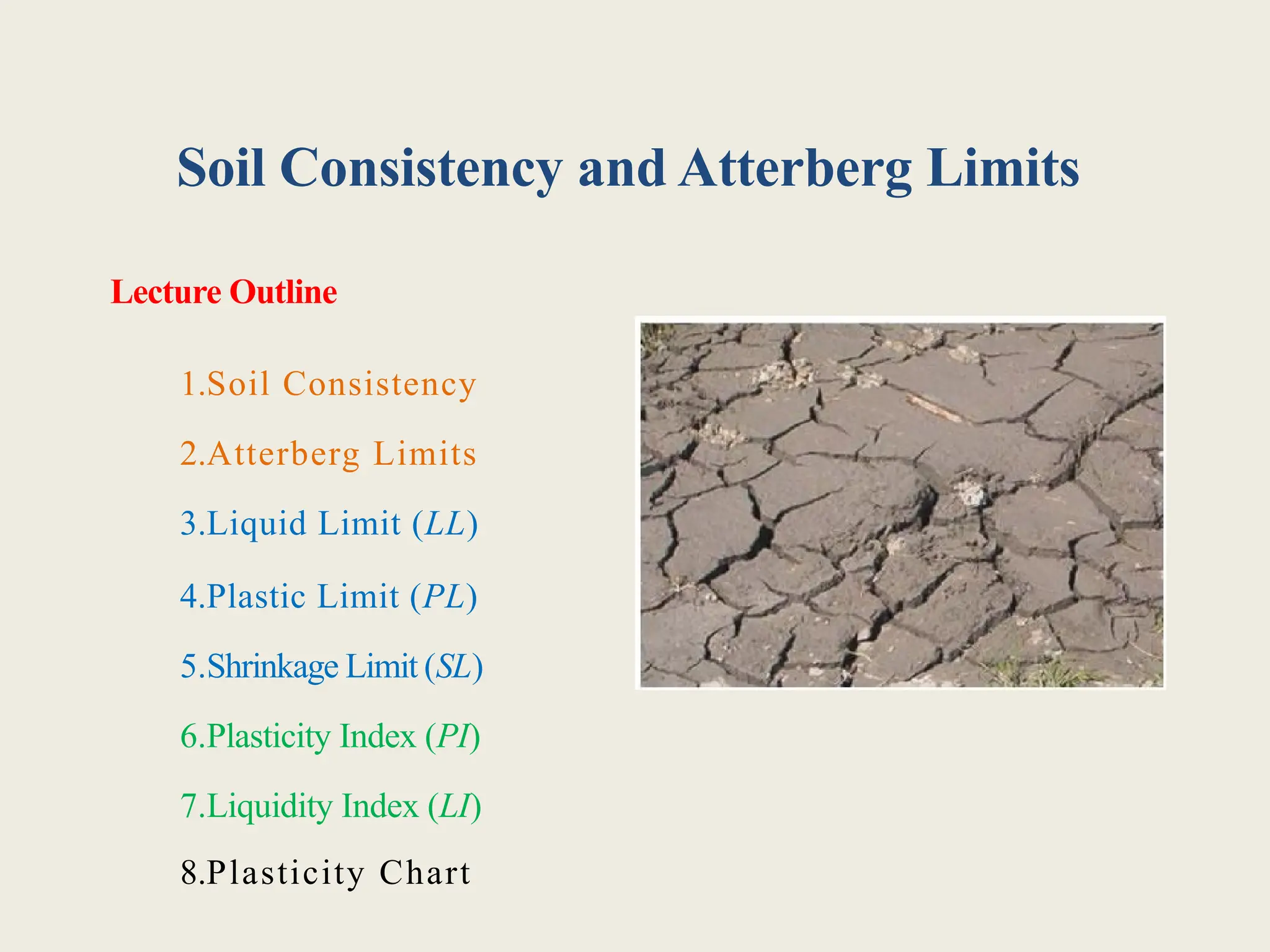 Soil Consistency and Atterberg Limits

Lecture Outline

1.Soil Consistency

2.Atterberg Limits

3.Liquid Limit (LL)

4.Plastic Limit (PL)

5.Shrinkage Limit (SL)

6.Plasticity Index (PI)

7.Liquidity Index (LI)

8.Plasticity Chart